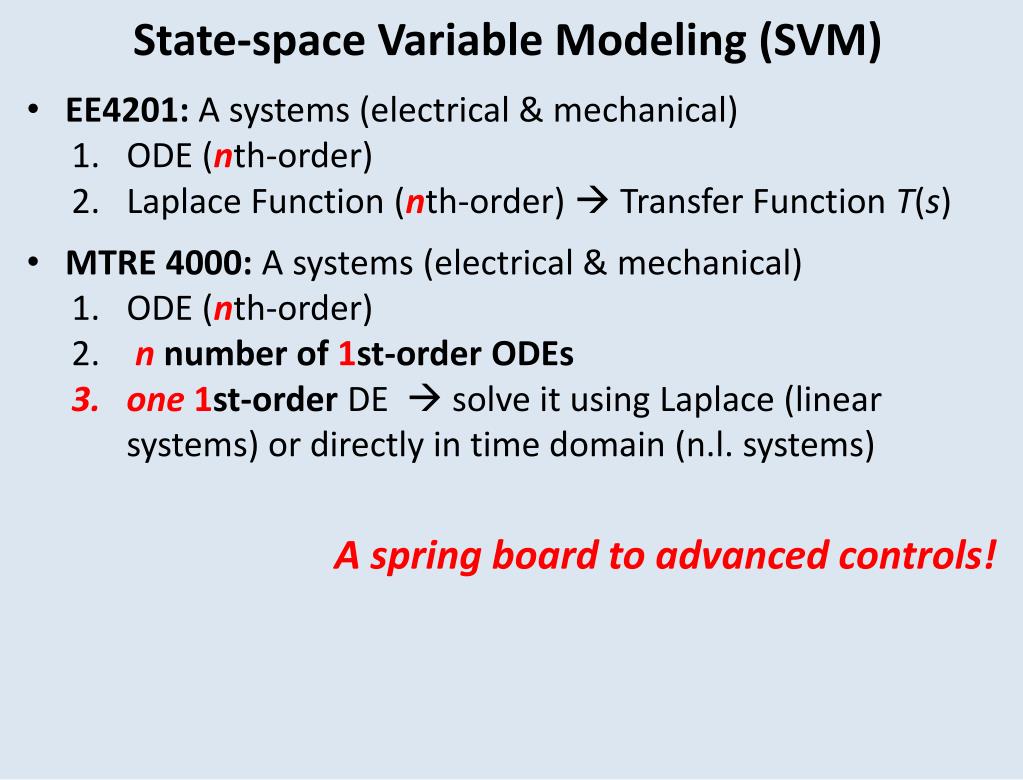 State-space Variable Modeling (SVM)

• EE4201: A systems (electrical & mechanical)
1. ODE (nth-order)
2. Laplace Function (nth-order) → Transfer Function T(s)

• MTRE 4000: A systems (electrical & mechanical)
1. ODE (nth-order)
2. n number of 1st-order ODEs
3. one 1st-order DE → solve it using Laplace (linear systems) or directly in time domain (n.l. systems)

A spring board to advanced controls!